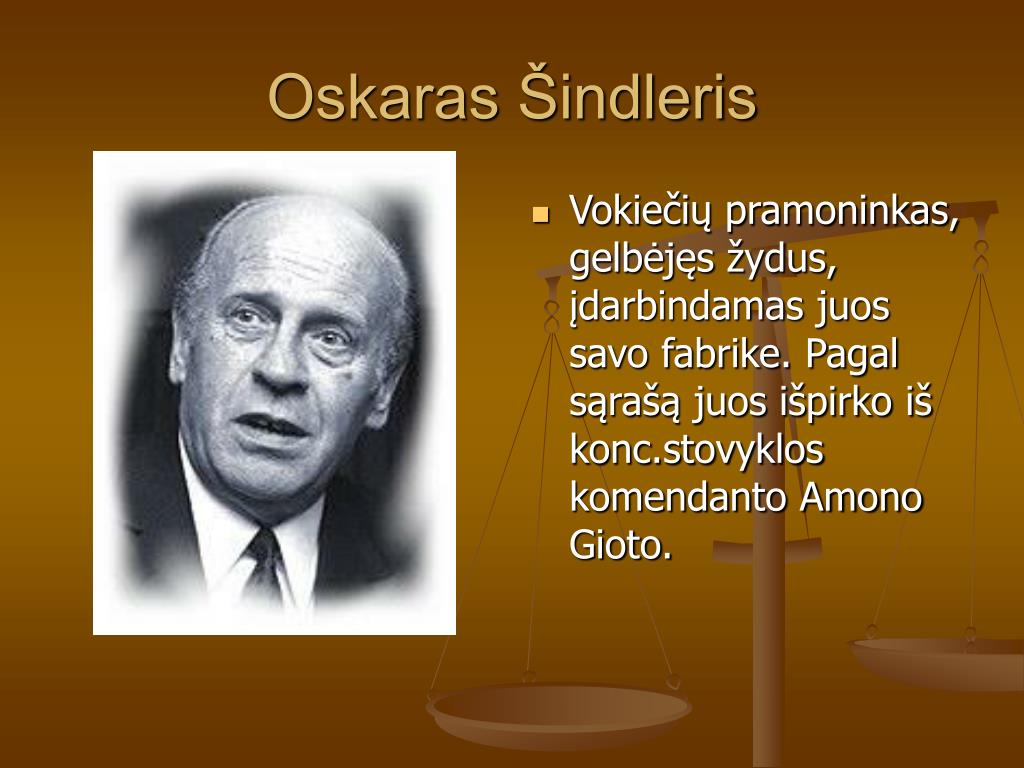 Oskaras Šindleris

Vokiečių pramoninkas, gelbėjęs žydus, įdarbindamas juos savo fabrike. Pagal sąrašą juos išpirko iš konc.stovyklos komendanto Amono Gioto.